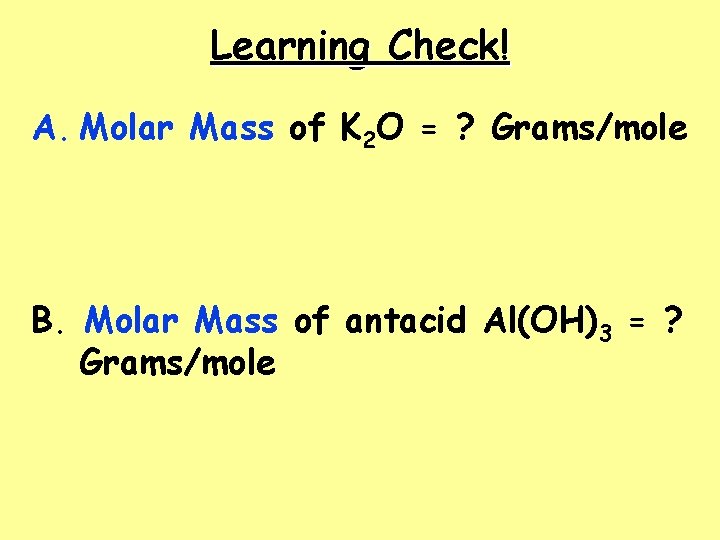 Learning Check!

A. Molar Mass of $K_2O$ = ? Grams/mole

B. Molar Mass of antacid $Al(OH)_3$ = ? Grams/mole